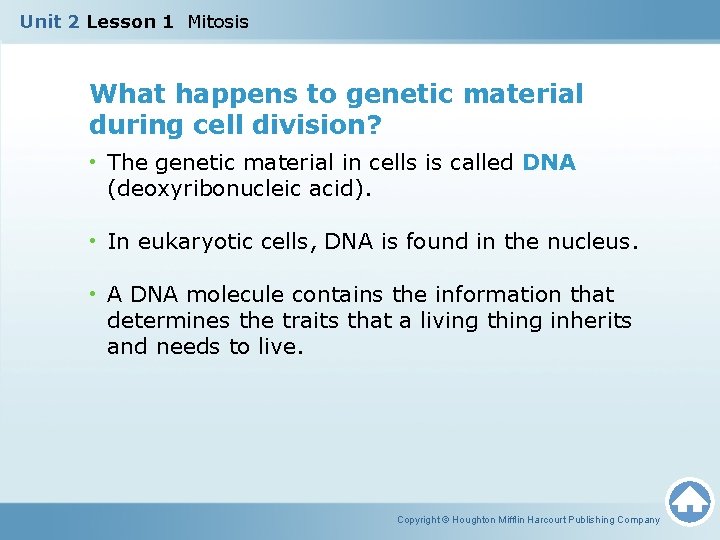 Unit 2 Lesson 1 Mitosis

What happens to genetic material during cell division?

• The genetic material in cells is called DNA (deoxyribonucleic acid).

• In eukaryotic cells, DNA is found in the nucleus.

• A DNA molecule contains the information that determines the traits that a living thing inherits and needs to live.

Copyright © Houghton Mifflin Harcourt Publishing Company